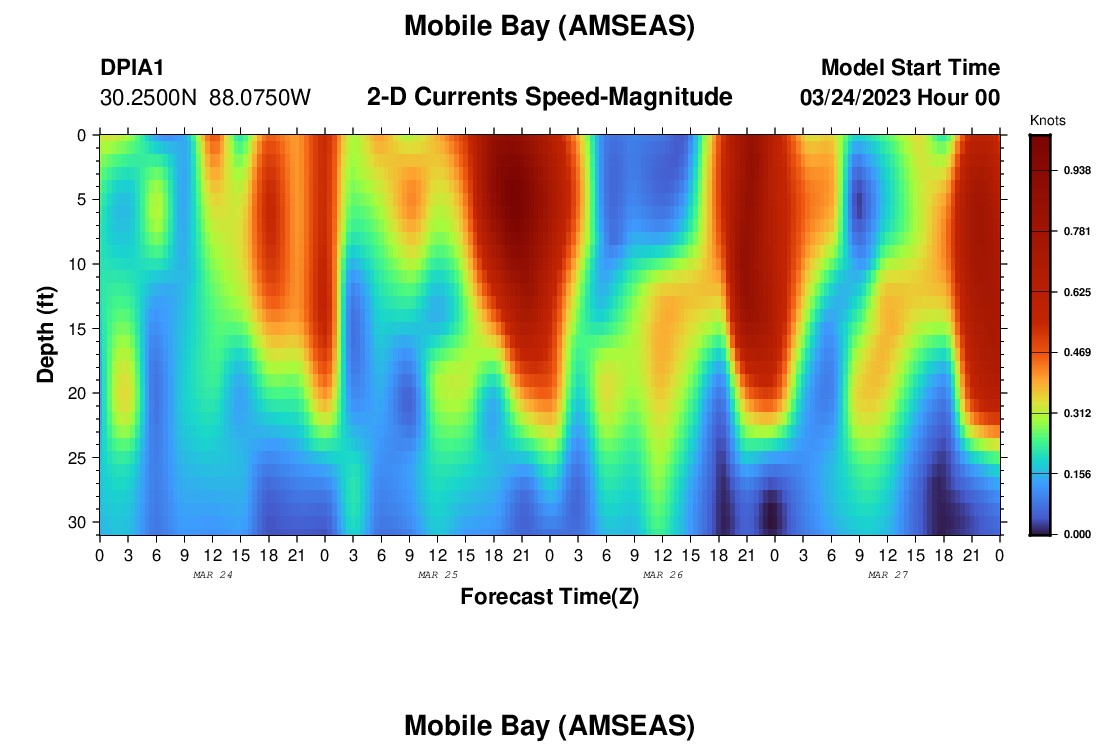 Mobile Bay (AMSEAS)

DPIA1
30.2500N 88.0750W

2-D Currents Speed-Magnitude

Model Start Time
03/24/2023 Hour 00

Knots
0.938
0.781
0.625
0.469
0.312
0.156
0.000

Depth (ft)
0
5
10
15
20
25
30

0 3 6 9 12 15 18 21 0 3 6 9 12 15 18 21 0 3 6 9 12 15 18 21 0 3 6 9 12 15 18 21 0
MAR 24 MAR 25 MAR 26 MAR 27

Forecast Time(Z)

Mobile Bay (AMSEAS)